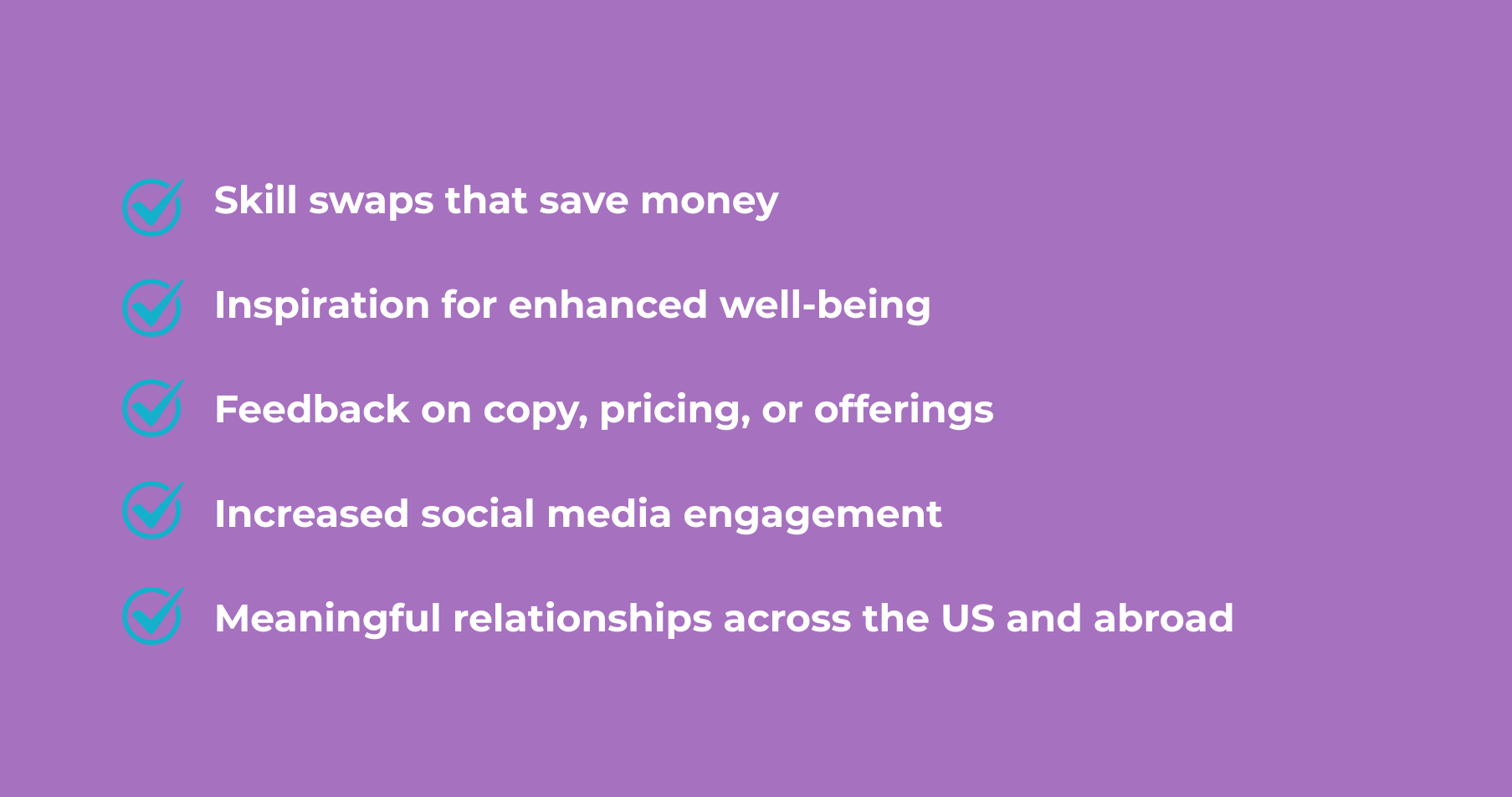 Skill swaps that save money

Inspiration for enhanced well-being

Feedback on copy, pricing, or offerings

Increased social media engagement

Meaningful relationships across the US and abroad